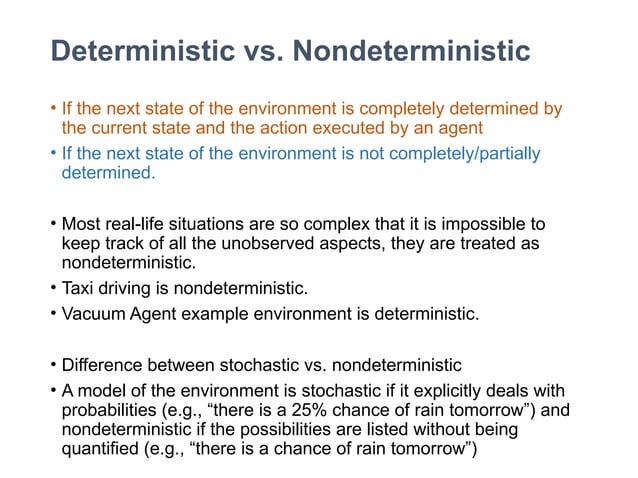 Deterministic vs. Nondeterministic

• If the next state of the environment is completely determined by the current state and the action executed by an agent

• If the next state of the environment is not completely/partially determined.

• Most real-life situations are so complex that it is impossible to keep track of all the unobserved aspects, they are treated as nondeterministic.

• Taxi driving is nondeterministic.

• Vacuum Agent example environment is deterministic.

• Difference between stochastic vs. nondeterministic

• A model of the environment is stochastic if it explicitly deals with probabilities (e.g., “there is a 25% chance of rain tomorrow”) and nondeterministic if the possibilities are listed without being quantified (e.g., “there is a chance of rain tomorrow”)